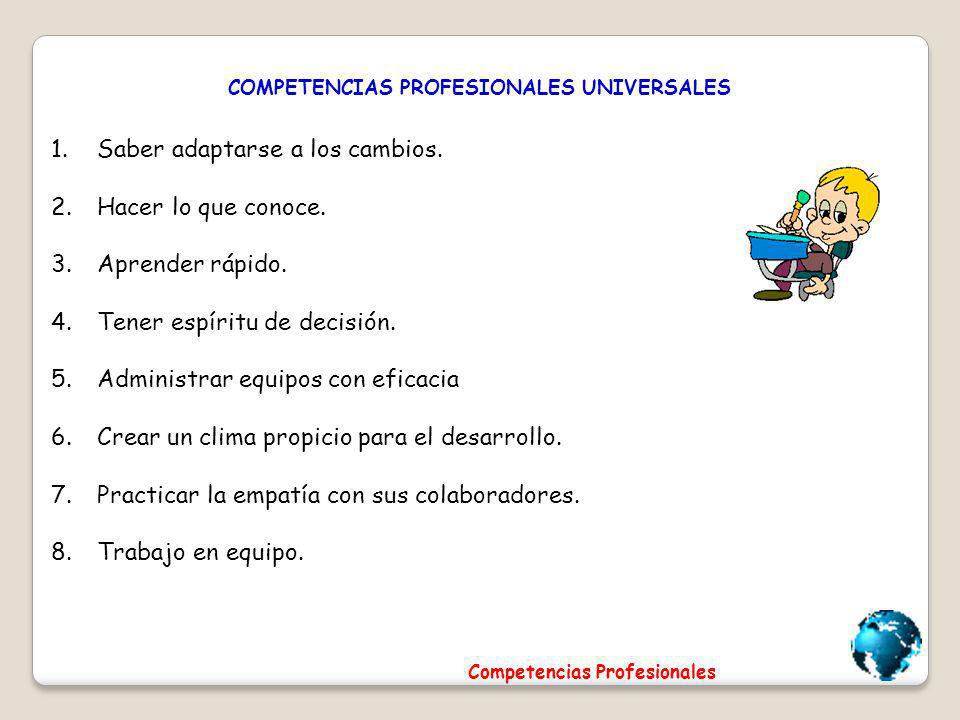 COMPETENCIAS PROFESIONALES UNIVERSALES

1. Saber adaptarse a los cambios.

2. Hacer lo que conoce.

3. Aprender rápido.

4. Tener espíritu de decisión.

5. Administrar equipos con eficacia

6. Crear un clima propicio para el desarrollo.

7. Practicar la empatía con sus colaboradores.

8. Trabajo en equipo.

Competencias Profesionales